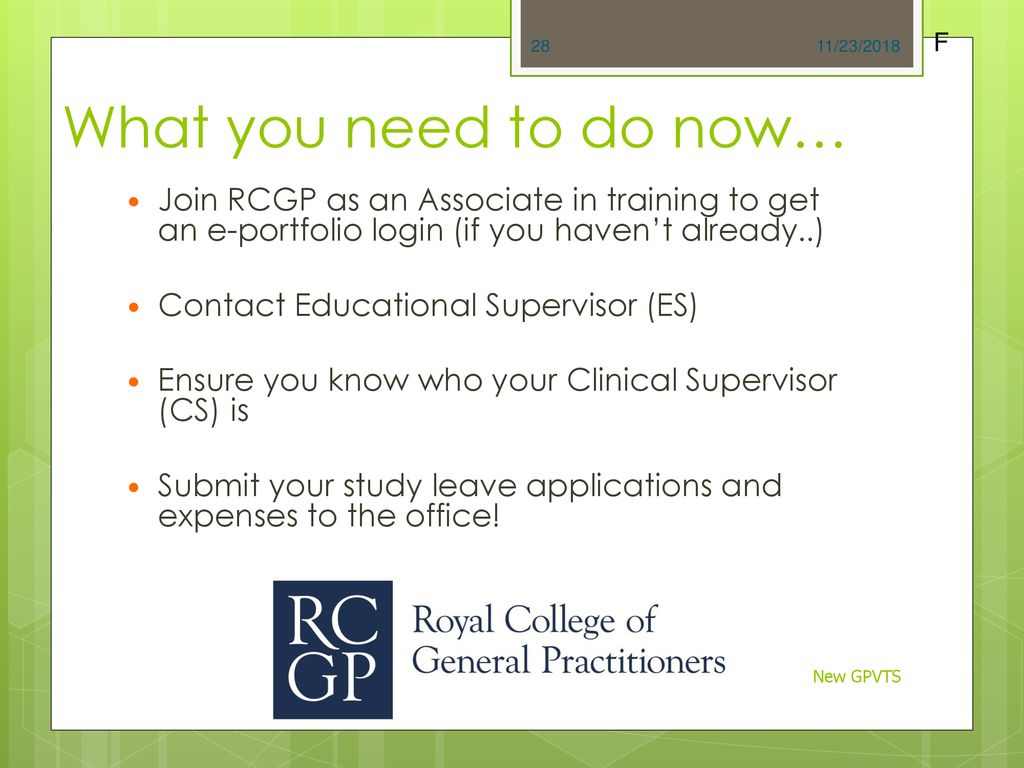 28

11/23/2018

F

What you need to do now…

Join RCGP as an Associate in training to get an e-portfolio login (if you haven't already..)

Contact Educational Supervisor (ES)

Ensure you know who your Clinical Supervisor (CS) is

Submit your study leave applications and expenses to the office!

RC GP

Royal College of General Practitioners

New GPVTS